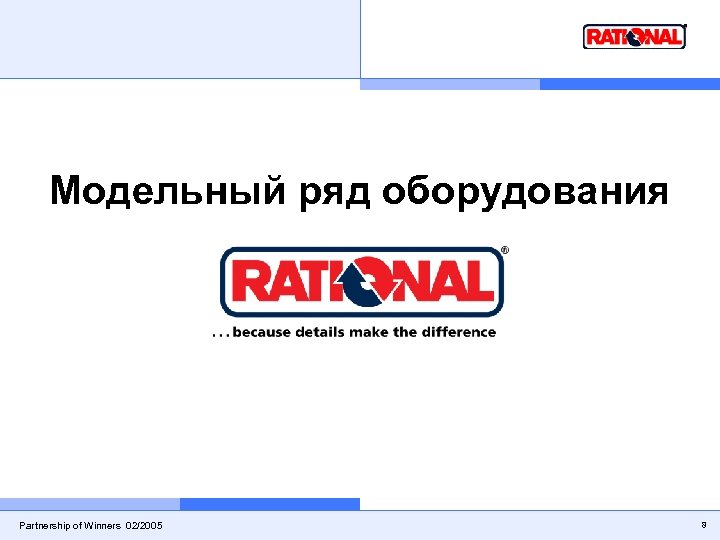 RATIONAL

Модельный ряд оборудования

RATIONAL®

. . . because details make the difference

Partnership of Winners 02/2005

8